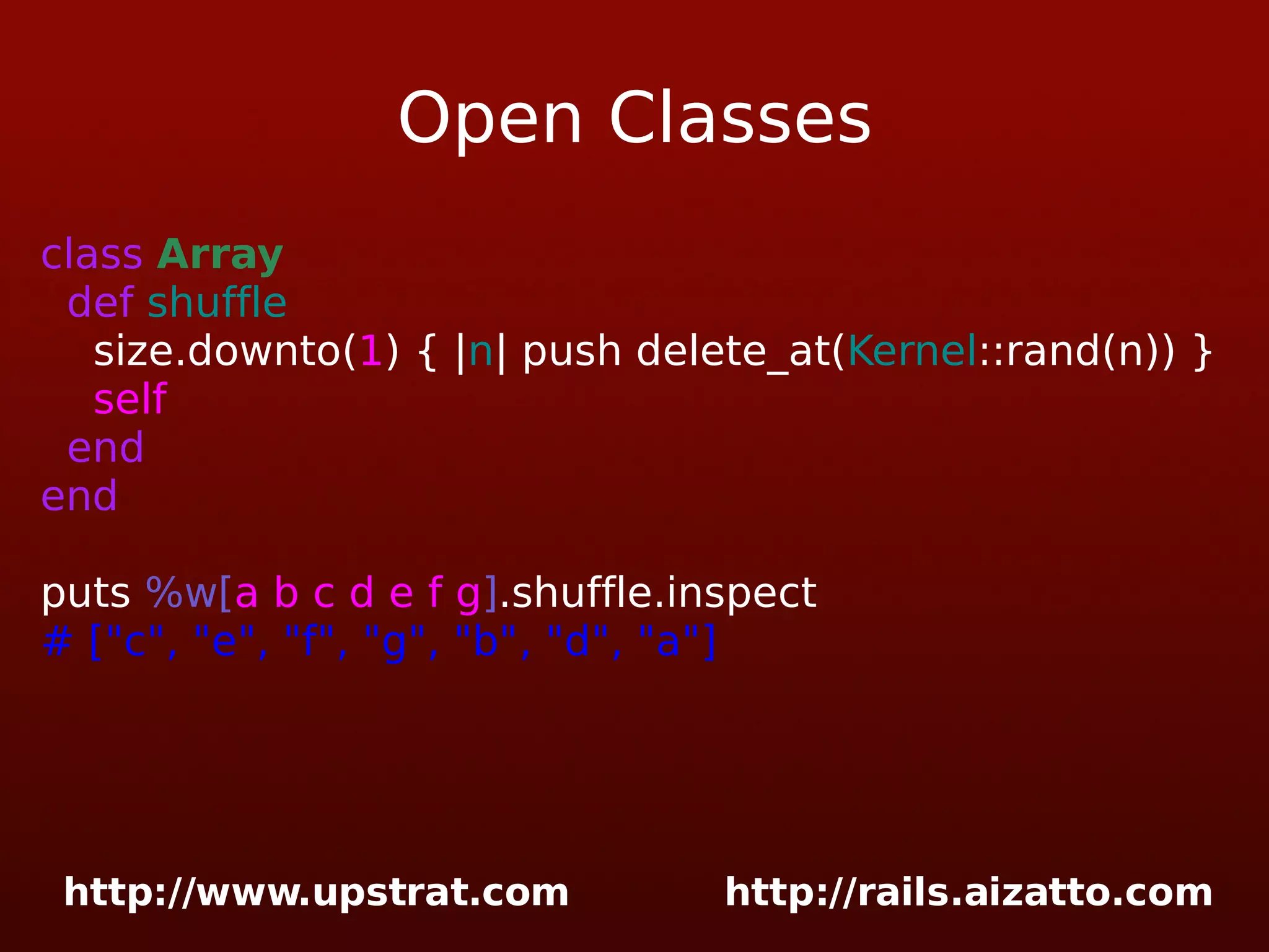 Open Classes

class Array
  def shuffle
    size.downto(1) { |n| push delete_at(Kernel::rand(n)) }
    self
  end
end

puts %w[a b c d e f g].shuffle.inspect
# ["c", "e", "f", "g", "b", "d", "a"]

http://www.upstrat.com http://rails.aizatto.com